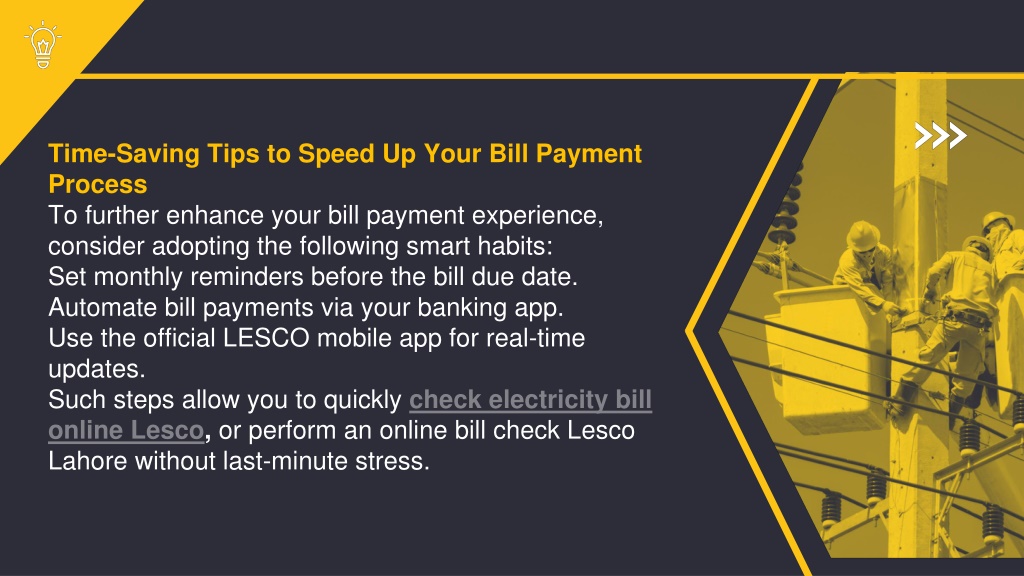 Time-Saving Tips to Speed Up Your Bill Payment Process
To further enhance your bill payment experience, consider adopting the following smart habits:
Set monthly reminders before the bill due date.
Automate bill payments via your banking app.
Use the official LESCO mobile app for real-time updates.
Such steps allow you to quickly check electricity bill online Lesco, or perform an online bill check Lesco Lahore without last-minute stress.